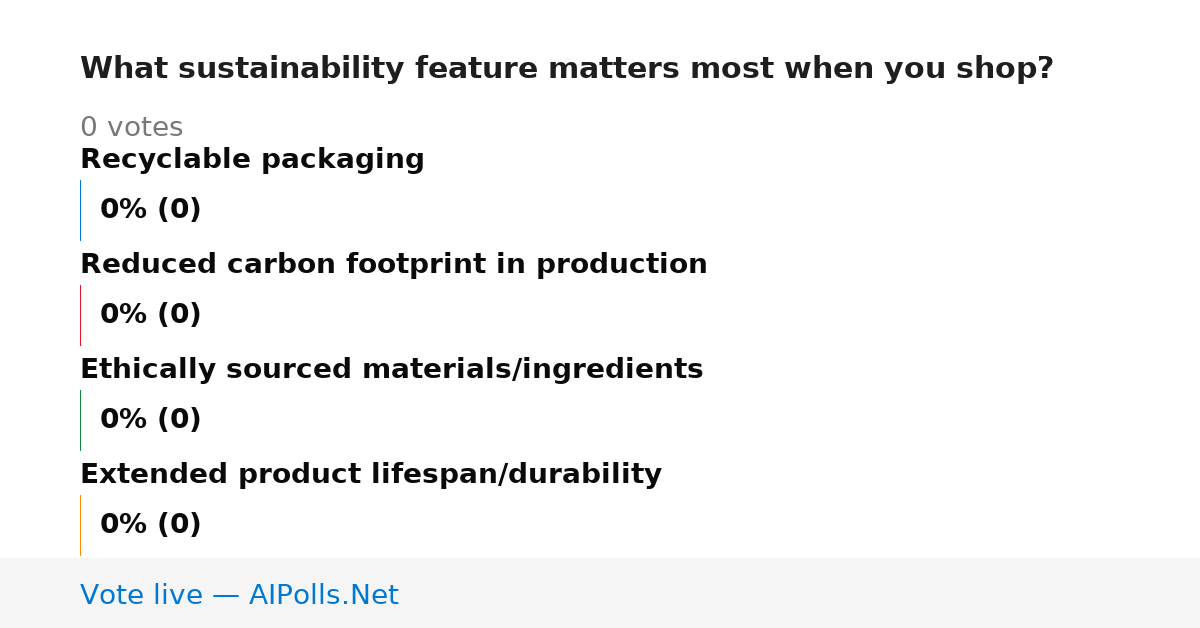 What sustainability feature matters most when you shop?

0 votes

Recyclable packaging

0% (0)

Reduced carbon footprint in production

0% (0)

Ethically sourced materials/ingredients

0% (0)

Extended product lifespan/durability

0% (0)

Vote live — AIPolls.Net